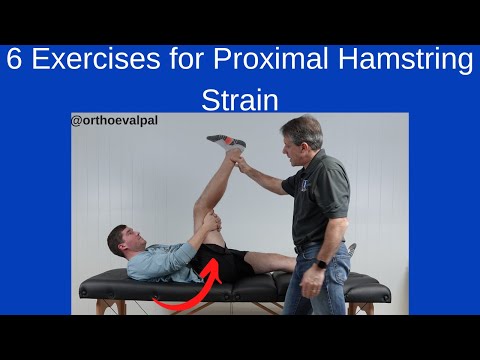 6 Exercises for Proximal Hamstring Strain

@orthoevalpal